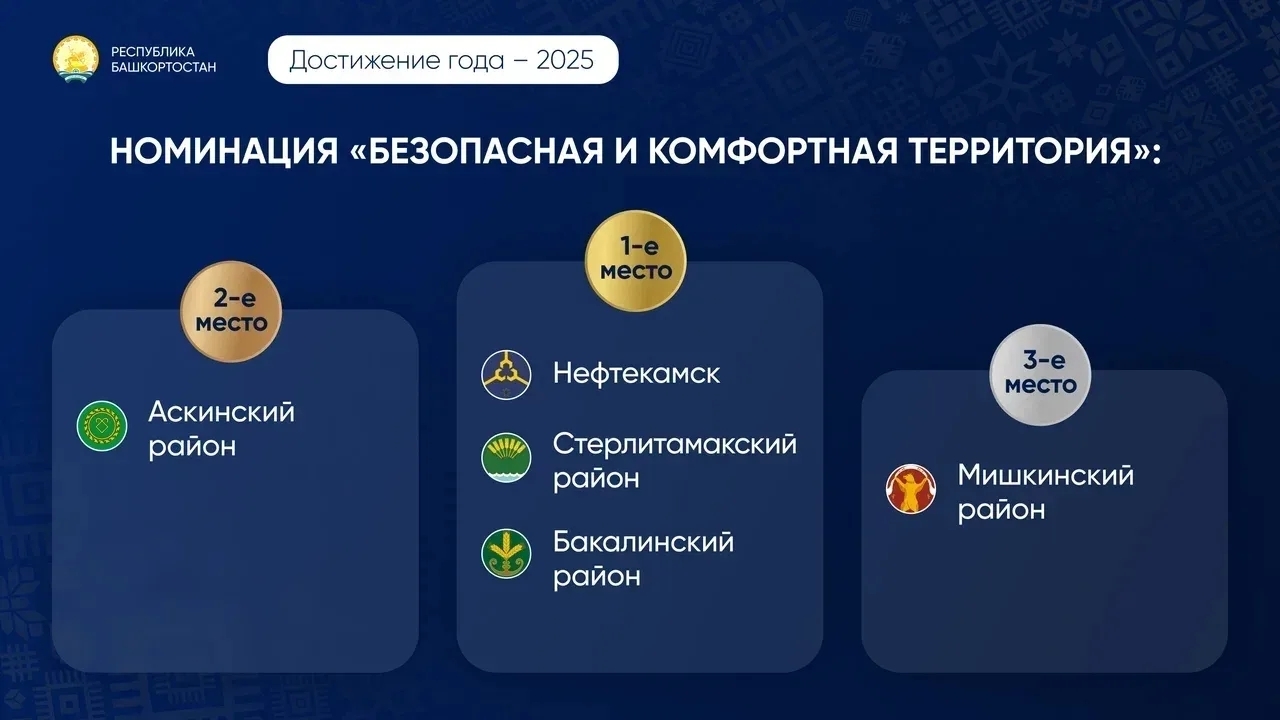 РЕСПУБЛИКА БАШКОРТОСТАН

Достижение года – 2025

НОМИНАЦИЯ «БЕЗОПАСНАЯ И КОМФОРТНАЯ ТЕРРИТОРИЯ»:

2-е место

Аскинский район

1-е место

Нефтекамск

Стерлитамакский район

Бакалинский район

3-е место

Мишкинский район